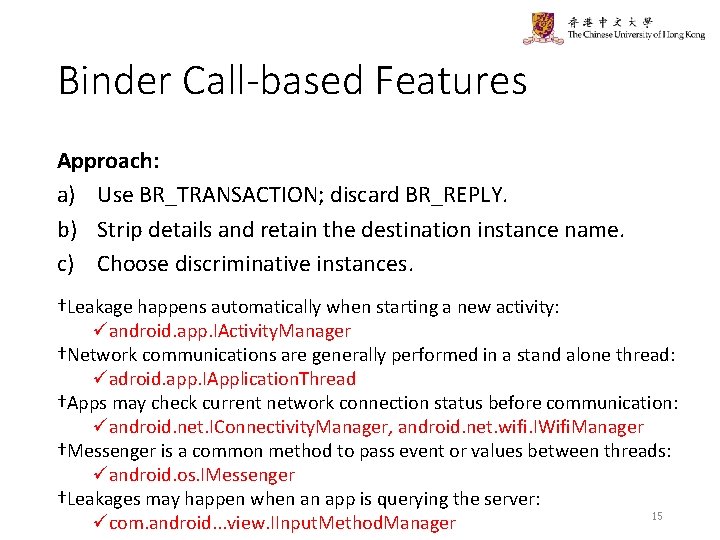 香港中文大學
The Chinese University of Hong Kong

Binder Call-based Features

**Approach:**
a) Use BR_TRANSACTION; discard BR_REPLY.
b) Strip details and retain the destination instance name.
c) Choose discriminative instances.

†Leakage happens automatically when starting a new activity:
✓android.app.IActivityManager
†Network communications are generally performed in a stand alone thread:
✓adroid.app.IApplicationThread
†Apps may check current network connection status before communication:
✓android.net.IConnectivityManager, android.net.wifi.IWifiManager
†Messenger is a common method to pass event or values between threads:
✓android.os.IMessenger
†Leakages may happen when an app is querying the server:
✓com.android...view.IInputMethodManager

15